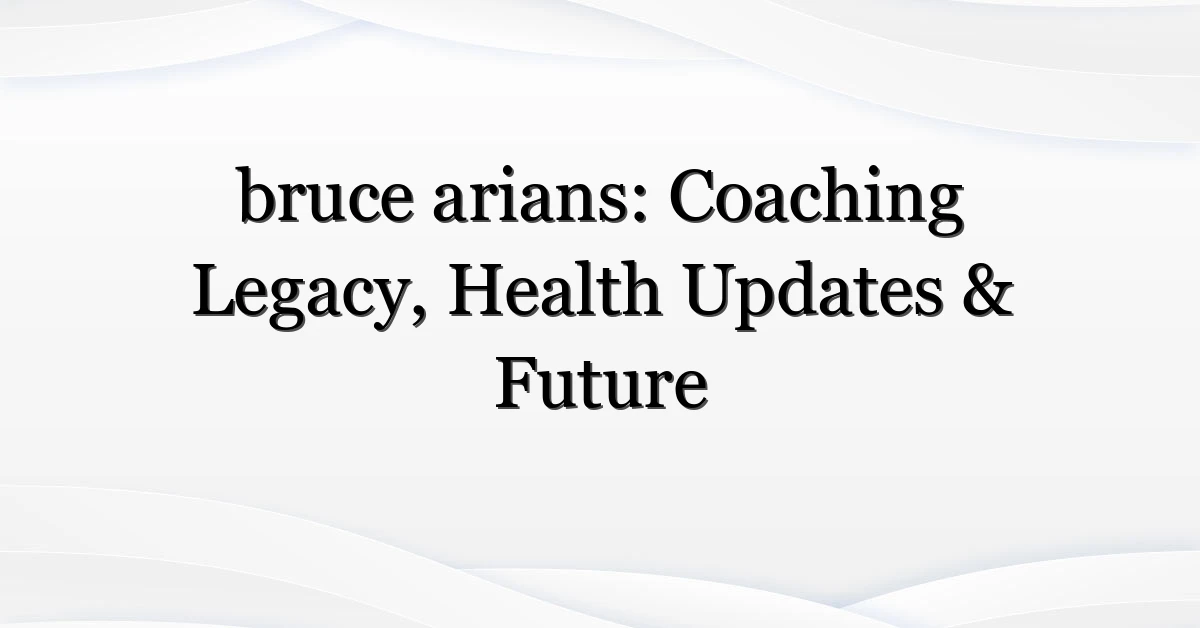 bruce arians: Coaching Legacy, Health Updates & Future